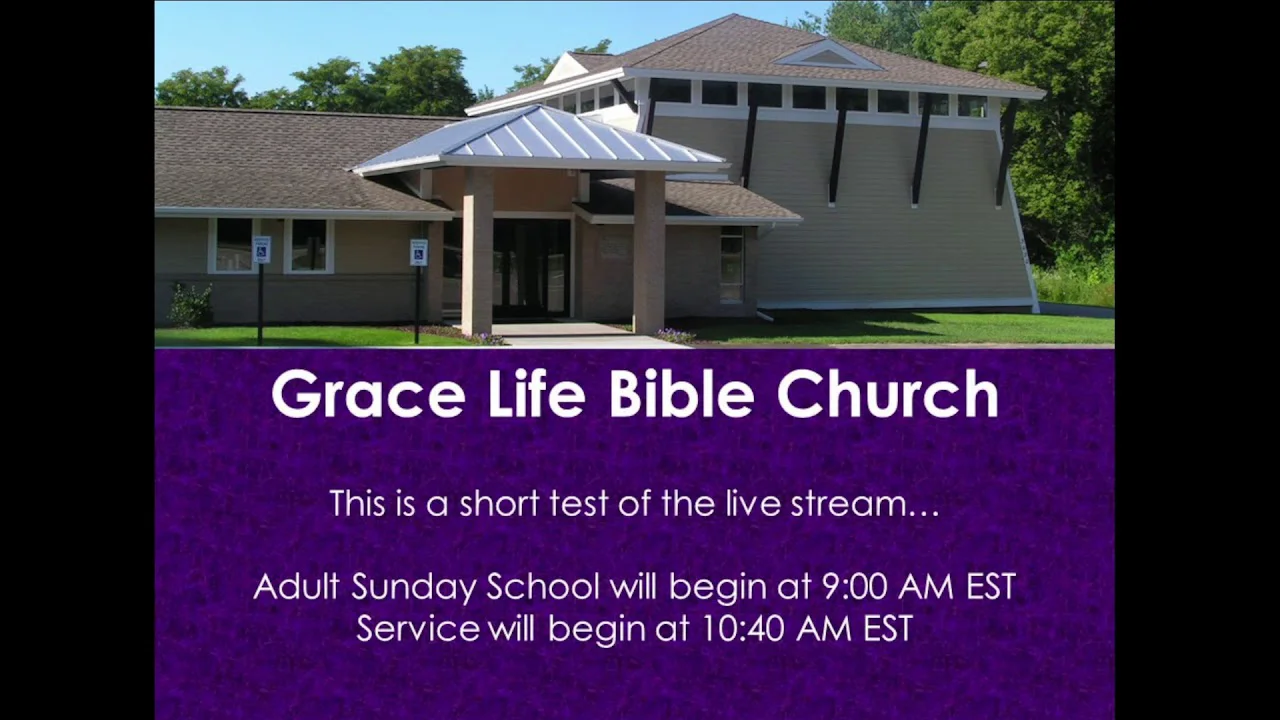 Grace Life Bible Church

This is a short test of the live stream…

Adult Sunday School will begin at 9:00 AM EST
Service will begin at 10:40 AM EST